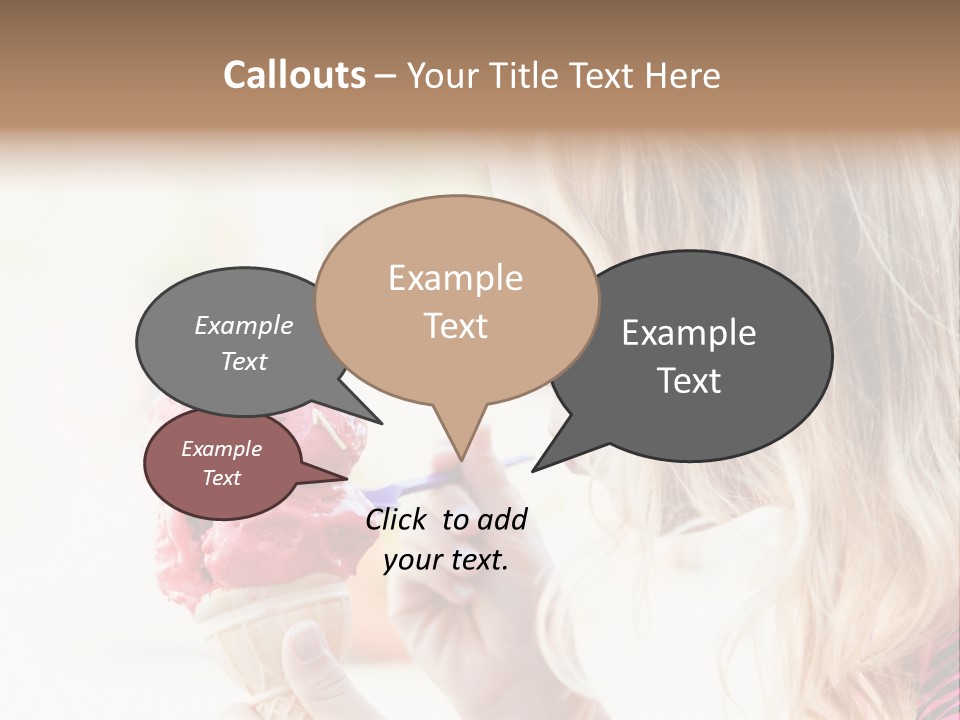 Callouts – Your Title Text Here

Example Text

Example Text

Example Text

Example Text

Click to add your text.